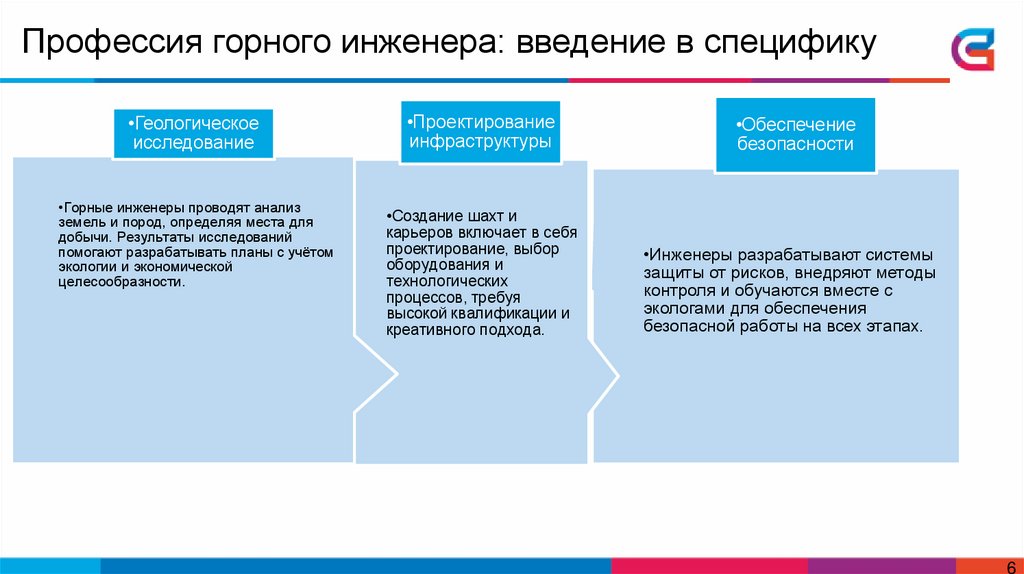 Профессия горного инженера: введение в специфику

•Геологическое исследование

•Горные инженеры проводят анализ земель и пород, определяя места для добычи. Результаты исследований помогают разрабатывать планы с учётом экологии и экономической целесообразности.

•Проектирование инфраструктуры

•Создание шахт и карьеров включает в себя проектирование, выбор оборудования и технологических процессов, требуя высокой квалификации и креативного подхода.

•Обеспечение безопасности

•Инженеры разрабатывают системы защиты от рисков, внедряют методы контроля и обучаются вместе с экологами для обеспечения безопасной работы на всех этапах.

6